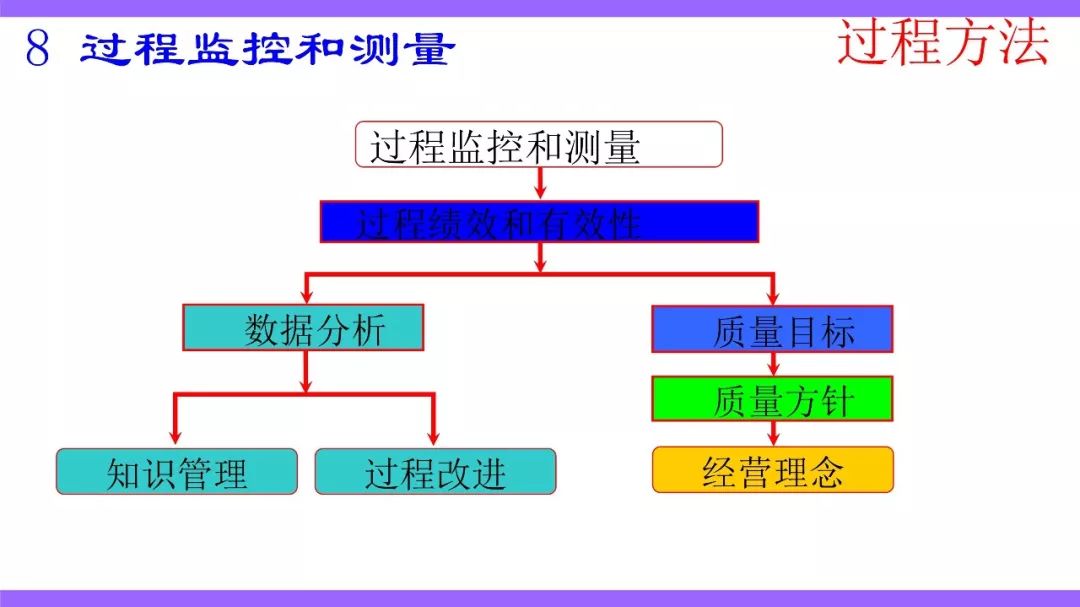 8 过程监控和测量

过程方法

过程监控和测量

过程绩效和有效性

数据分析

质量目标

质量方针

知识管理

过程改进

经营理念